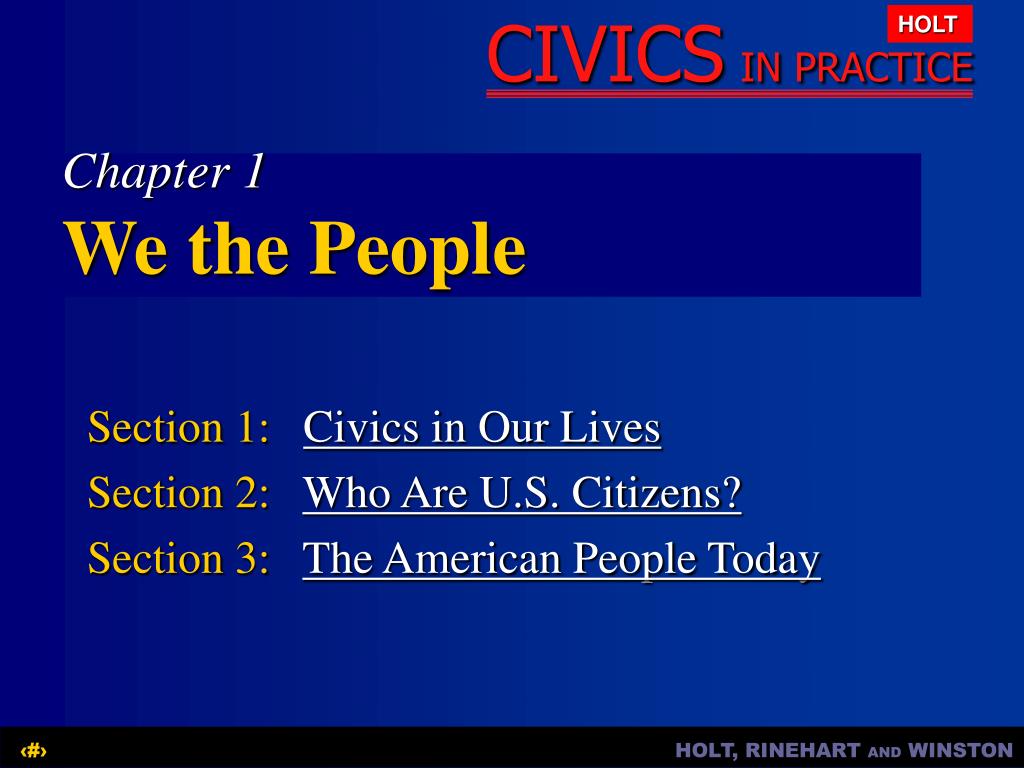 HOLT
CIVICS IN PRACTICE

Chapter 1
We the People

Section 1: Civics in Our Lives
Section 2: Who Are U.S. Citizens?
Section 3: The American People Today

‹#›
HOLT, RINEHART AND WINSTON